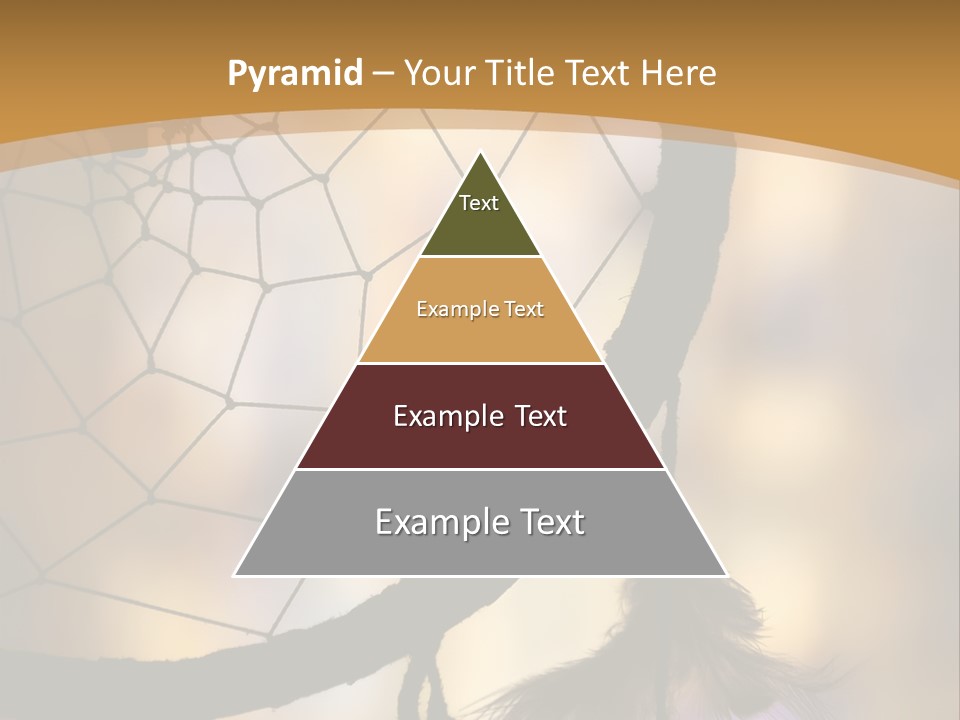 Pyramid – Your Title Text Here

Text

Example Text

Example Text

Example Text